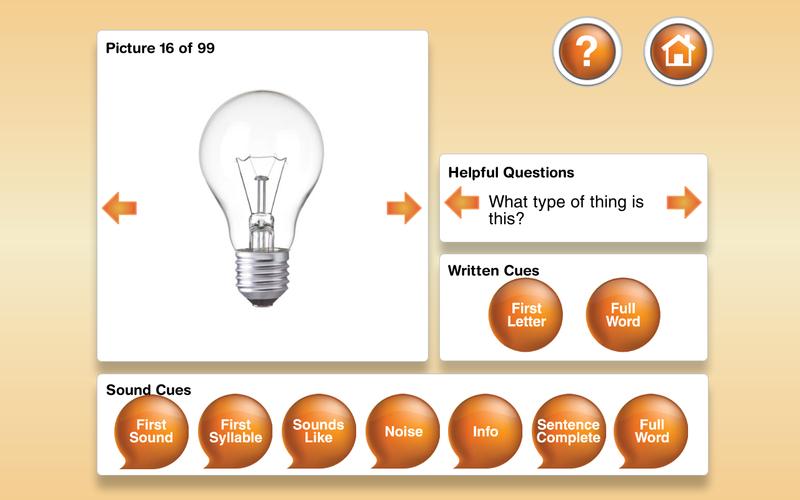 Picture 16 of 99

?

Helpful Questions

What type of thing is this?

Written Cues

First Letter

Full Word

Sound Cues

First Sound

First Syllable

Sounds Like

Noise

Info

Sentence Complete

Full Word